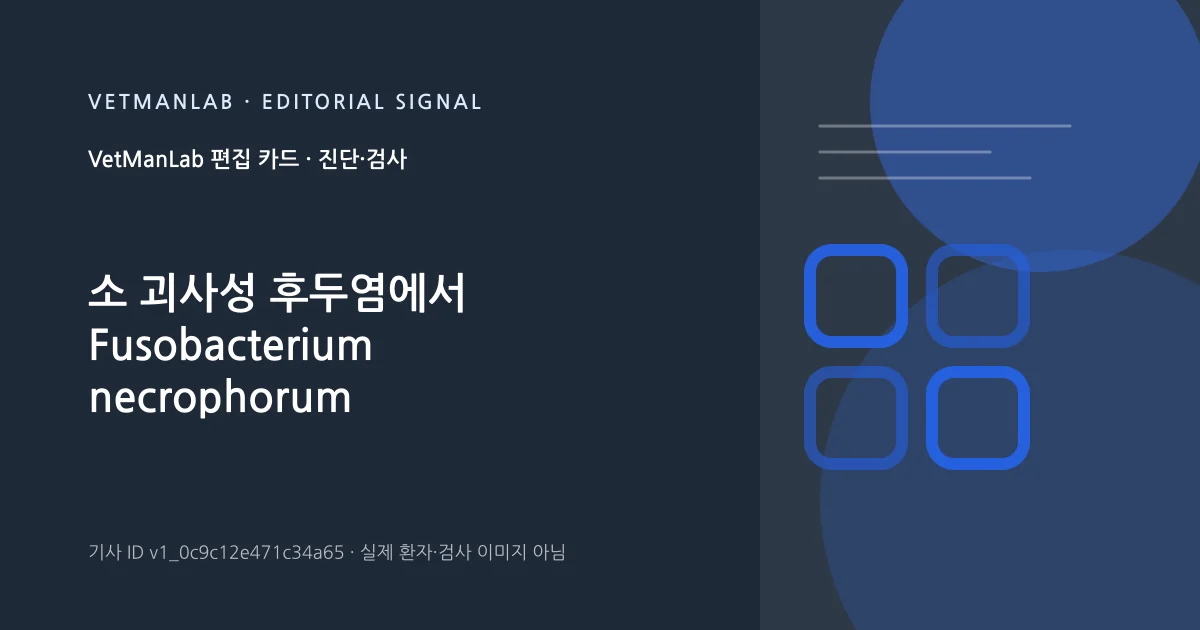 VETMANLAB · EDITORIAL SIGNAL

VetManLab 편집 카드 · 진단·검사

소 괴사성 후두염에서 Fusobacterium necrophorum

기사 ID v1_0c9c12e471c34a65 · 실제 환자·검사 이미지 아님